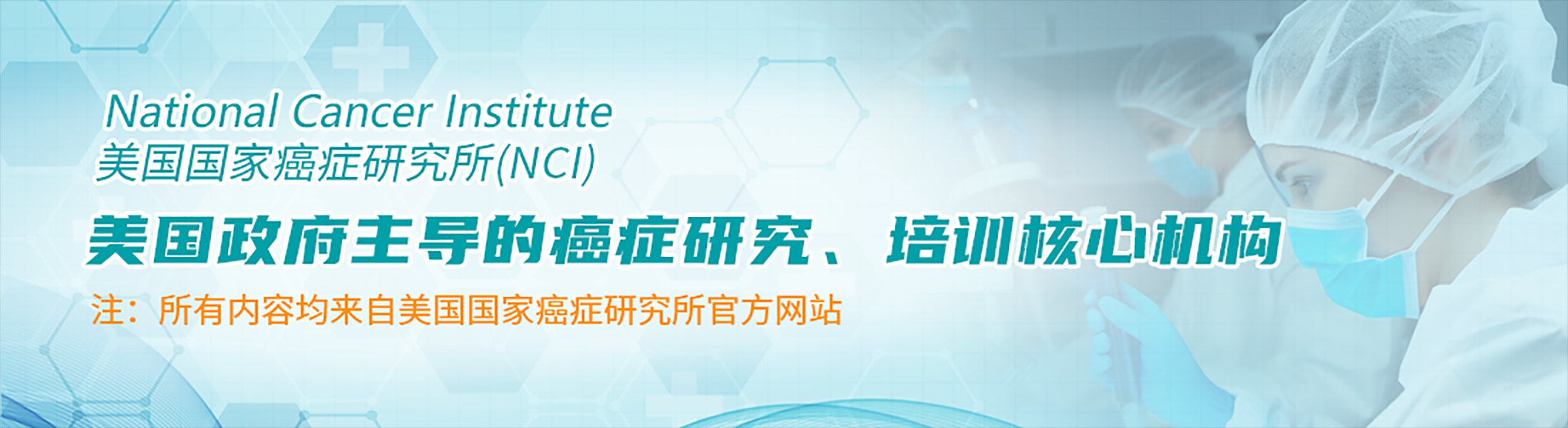 National Cancer Institute
美国国家癌症研究所(NCI)

美国政府主导的癌症研究、培训核心机构

注：所有内容均来自美国国家癌症研究所官方网站